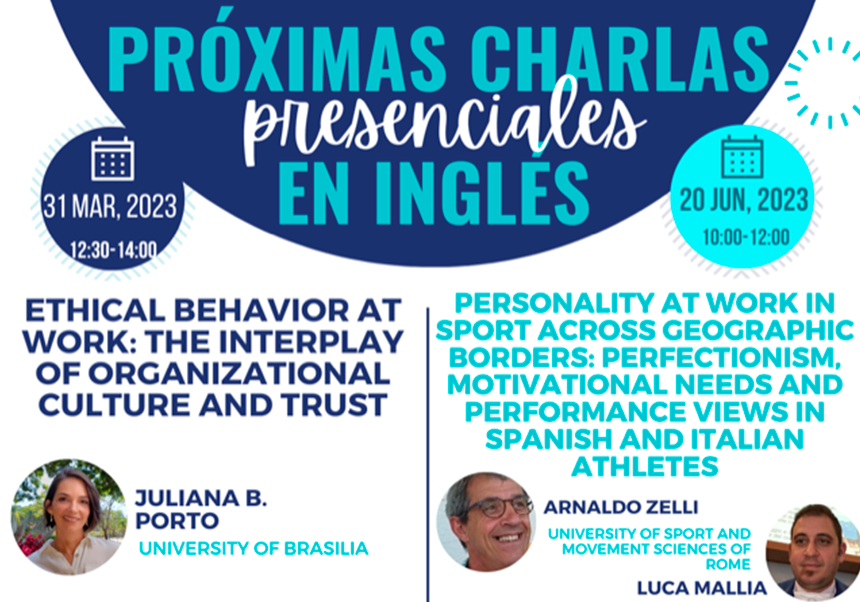 PRÓXIMAS CHARLAS
presenciales
EN INGLÉS

31 MAR, 2023
12:30-14:00

20 JUN, 2023
10:00-12:00

ETHICAL BEHAVIOR AT WORK: THE INTERPLAY OF ORGANIZATIONAL CULTURE AND TRUST

JULIANA B. PORTO
UNIVERSITY OF BRASILIA

PERSONALITY AT WORK IN SPORT ACROSS GEOGRAPHIC BORDERS: PERFECTIONISM, MOTIVATIONAL NEEDS AND PERFORMANCE VIEWS IN SPANISH AND ITALIAN ATHLETES

ARNALDO ZELLI
UNIVERSITY OF SPORT AND MOVEMENT SCIENCES OF ROME
LUCA MALLIA